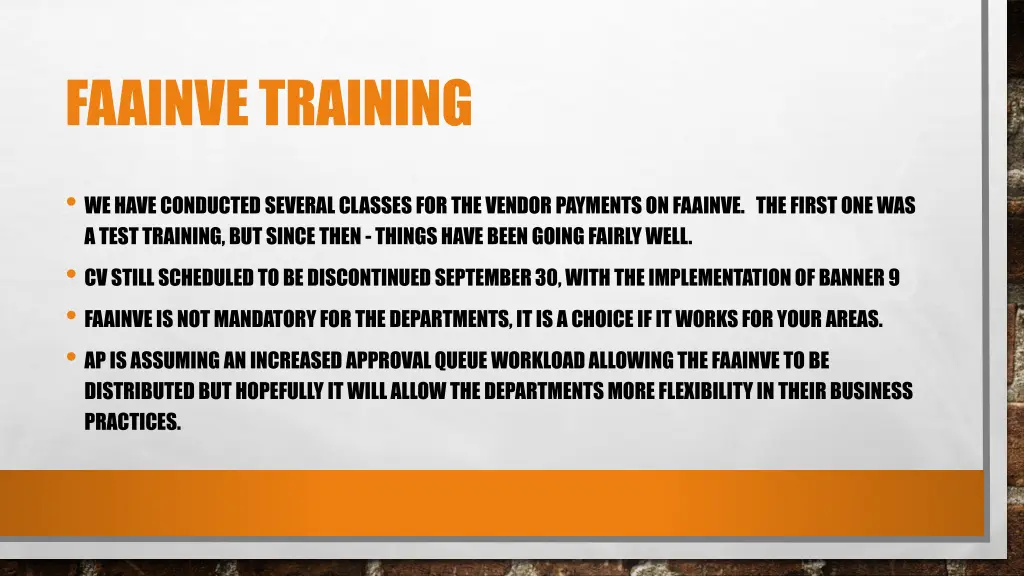 FAAINVE TRAINING

• WE HAVE CONDUCTED SEVERAL CLASSES FOR THE VENDOR PAYMENTS ON FAAINVE.   THE FIRST ONE WAS A TEST TRAINING, BUT SINCE THEN - THINGS HAVE BEEN GOING FAIRLY WELL.

• CV STILL SCHEDULED TO BE DISCONTINUED SEPTEMBER 30, WITH THE IMPLEMENTATION OF BANNER 9

• FAAINVE IS NOT MANDATORY FOR THE DEPARTMENTS, IT IS A CHOICE IF IT WORKS FOR YOUR AREAS.

• AP IS ASSUMING AN INCREASED APPROVAL QUEUE WORKLOAD ALLOWING THE FAAINVE TO BE DISTRIBUTED BUT HOPEFULLY IT WILL ALLOW THE DEPARTMENTS MORE FLEXIBILITY IN THEIR BUSINESS PRACTICES.